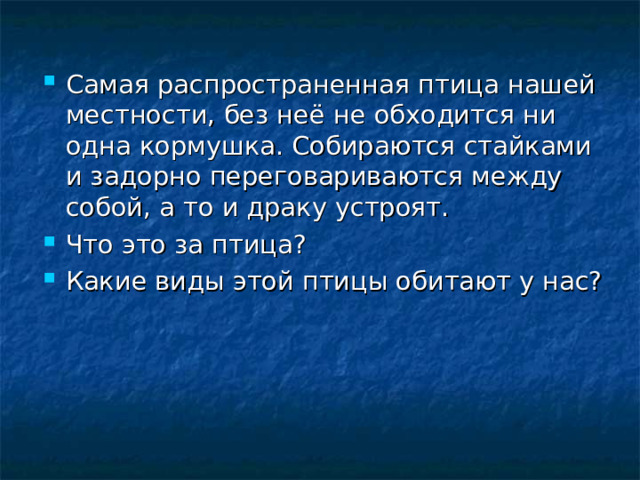 Самая распространенная птица нашей местности, без неё не обходится ни одна кормушка. Собираются стайками и задорно переговариваются между собой, а то и драку устроят.

Что это за птица?

Какие виды этой птицы обитают у нас?